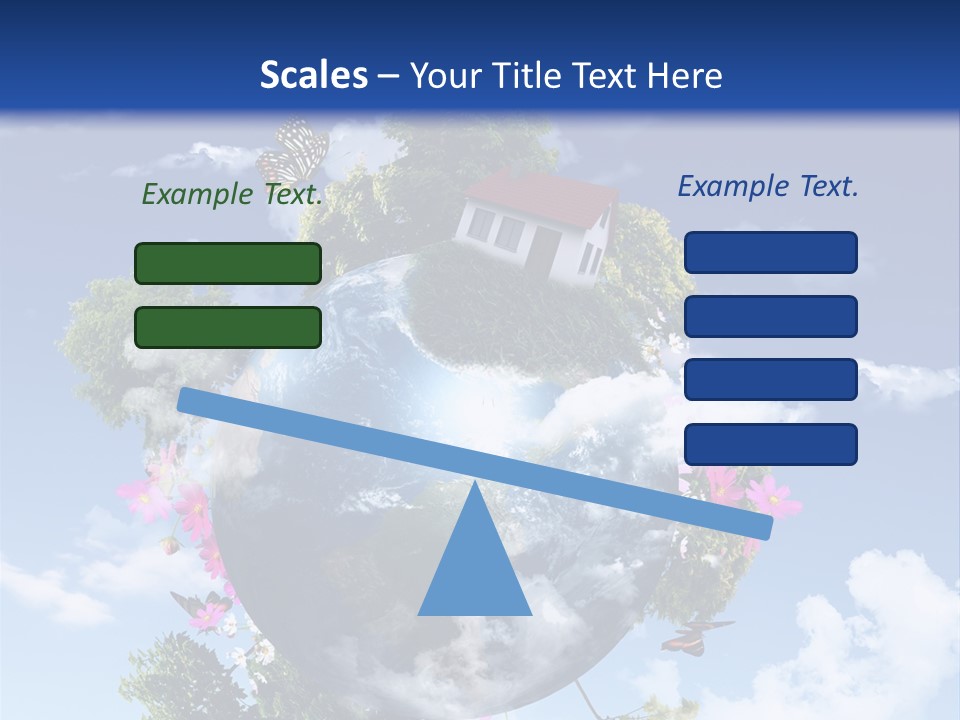 Scales – Your Title Text Here

Example Text.

Example Text.